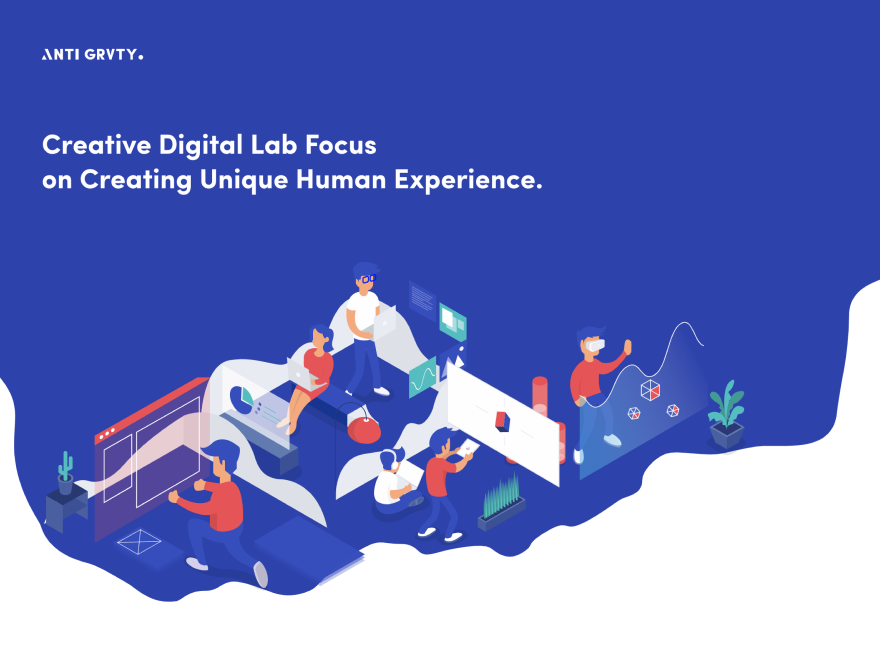 ANTI GRVTY.

Creative Digital Lab Focus on Creating Unique Human Experience.